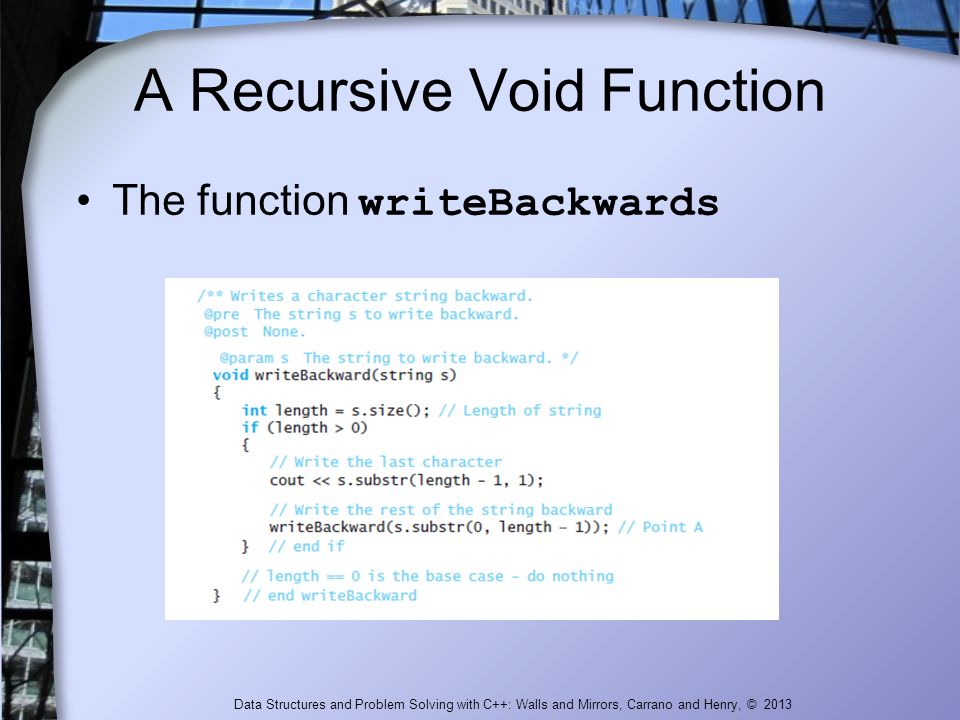 A Recursive Void Function

• The function writeBackwards

/** Writes a character string backward.
 @pre The string s to write backward.
 @post None.
  @param s The string to write backward. */
 void writeBackward(string s)
 {
    int length = s.size(); // Length of string
    if (length > 0)
    {
       // Write the last character
       cout << s.substr(length - 1, 1);
       // Write the rest of the string backward
       writeBackward(s.substr(0, length - 1)); // Point A
    } // end if
    // length == 0 is the base case - do nothing
 } // end writeBackward

Data Structures and Problem Solving with C++: Walls and Mirrors, Carrano and Henry, © 2013